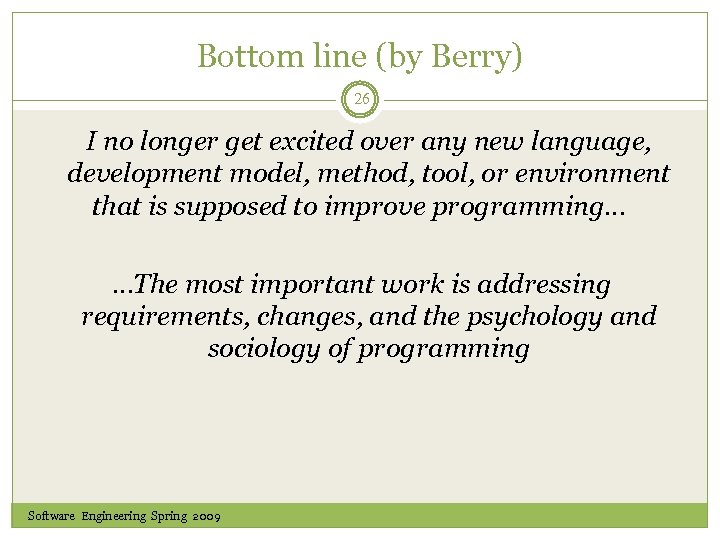 Bottom line (by Berry)

26

I no longer get excited over any new language, development model, method, tool, or environment that is supposed to improve programming…

…The most important work is addressing requirements, changes, and the psychology and sociology of programming

Software Engineering Spring 2009